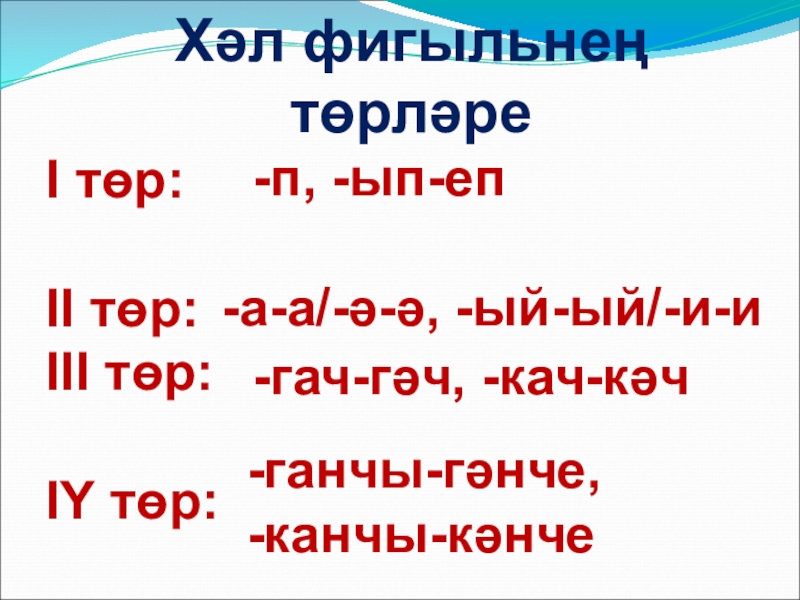 Хәл фигыльнең төрләре

I төр: -п, -ып-еп

II төр: -а-а/-ә-ә, -ый-ый/-и-и

III төр: -гач-гәч, -кач-кәч

IY төр: -ганчы-гәнче, -канчы-кәнче